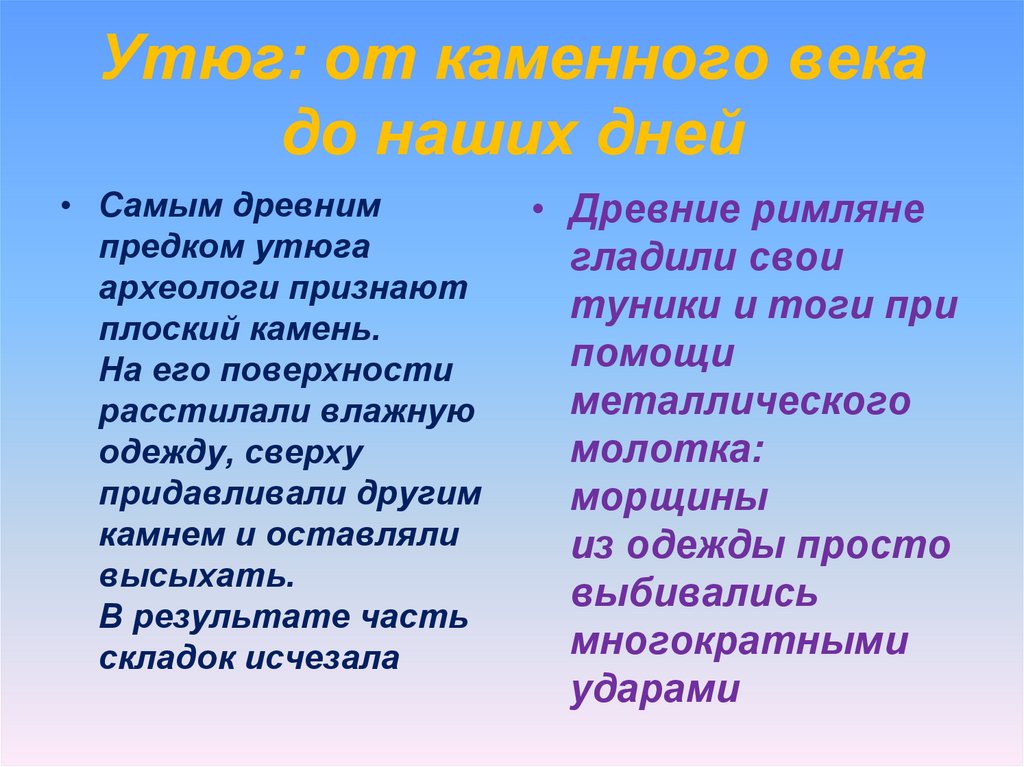 Утюг: от каменного века до наших дней

• Самым древним предком утюга археологи признают плоский камень.
На его поверхности расстилали влажную одежду, сверху придавливали другим камнем и оставляли высыхать.
В результате часть складок исчезала

• Древние римляне гладили свои туники и тоги при помощи металлического молотка: морщины из одежды просто выбивались многократными ударами